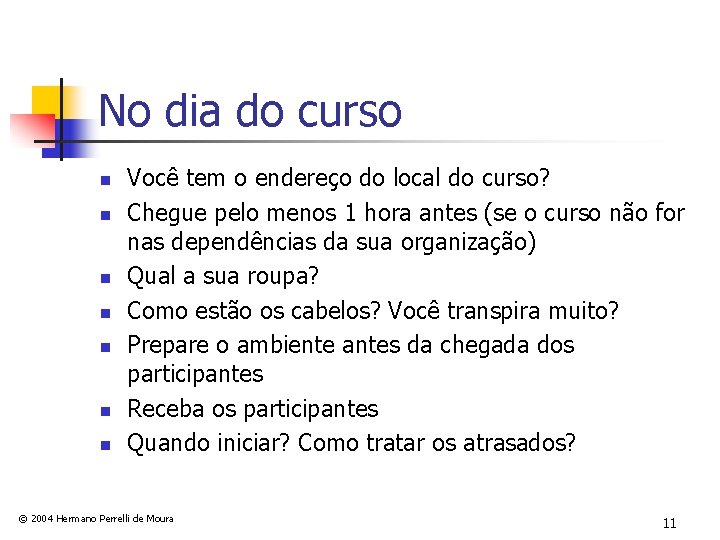 No dia do curso

- Você tem o endereço do local do curso?
- Chegue pelo menos 1 hora antes (se o curso não for nas dependências da sua organização)
- Qual a sua roupa?
- Como estão os cabelos? Você transpira muito?
- Prepare o ambiente antes da chegada dos participantes
- Receba os participantes
- Quando iniciar? Como tratar os atrasados?

© 2004 Hermano Perrelli de Moura

11